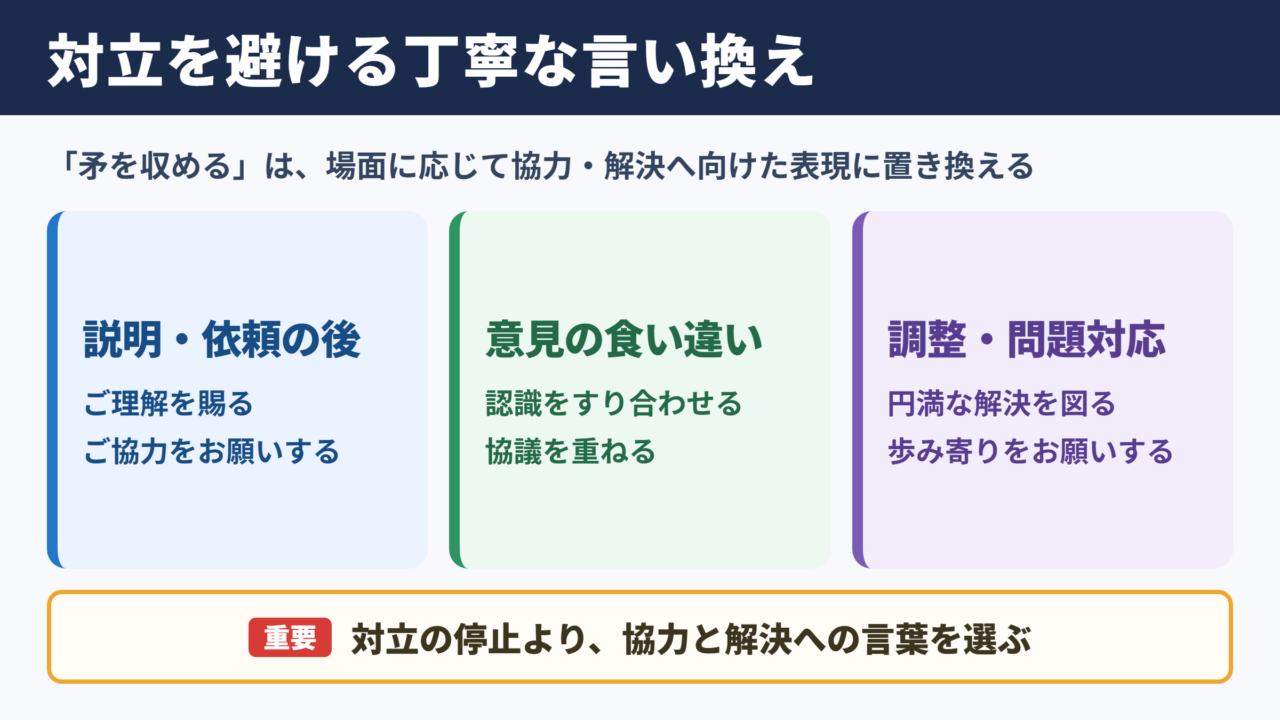 対立を避ける丁寧な言い換え

「矛を収める」は、場面に応じて協力・解決へ向けた表現に置き換える

説明・依頼の後

ご理解を賜る
ご協力をお願いする

意見の食い違い

認識をすり合わせる
協議を重ねる

調整・問題対応

円満な解決を図る
歩み寄りをお願いする

重要 対立の停止より、協力と解決への言葉を選ぶ